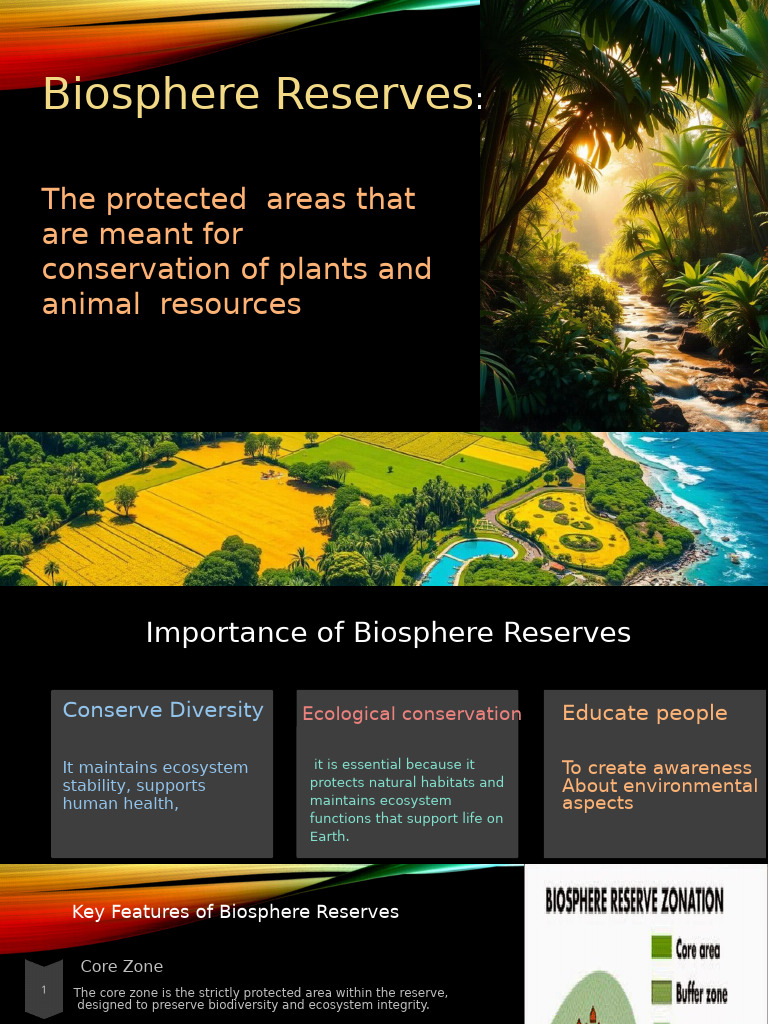 Biosphere Reserves:

The protected areas that are meant for conservation of plants and animal resources

Importance of Biosphere Reserves

Conserve Diversity

It maintains ecosystem stability, supports human health,

Ecological conservation

it is essential because it protects natural habitats and maintains ecosystem functions that support life on Earth.

Educate people

To create awareness About environmental aspects

Key Features of Biosphere Reserves

1

Core Zone

The core zone is the strictly protected area within the reserve, designed to preserve biodiversity and ecosystem integrity.

BIOSPHERE RESERVE ZONATION

Core area

Buffer zone